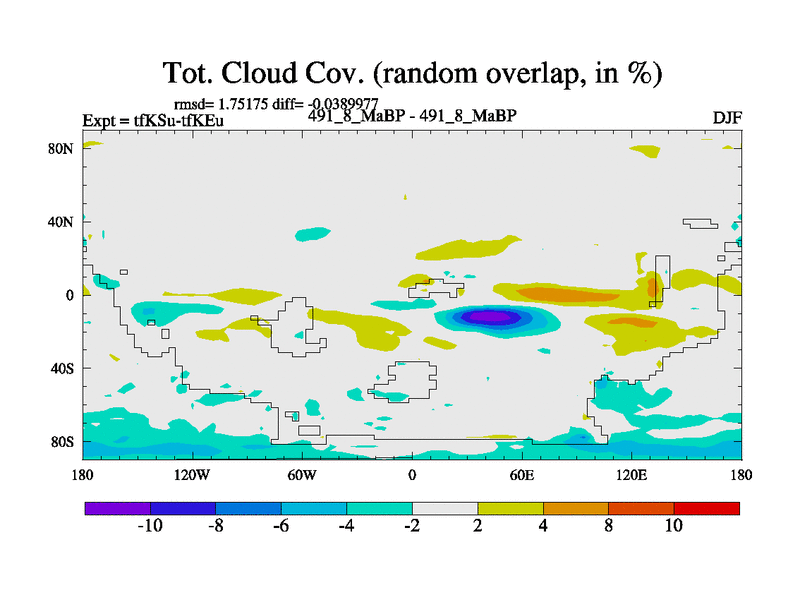 Tot. Cloud Cov. (random overlap, in %)

rmsd= 1.75175 diff= -0.0389977
Expt = tfKSu-tfKEu
491_8_MaBP - 491_8_MaBP
DJF

80N
40N
0
40S
80S

180
120W
60W
0
60E
120E
180

-10
-8
-6
-4
-2
2
4
8
10